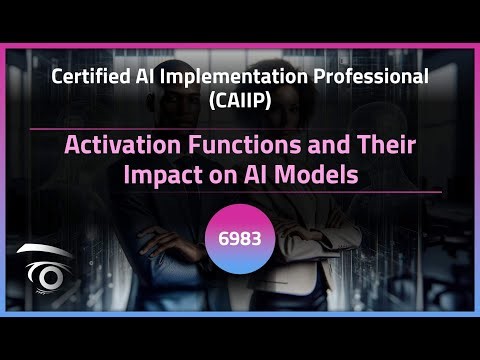 Certified AI Implementation Professional (CAIIP)

Activation Functions and Their Impact on AI Models

6983